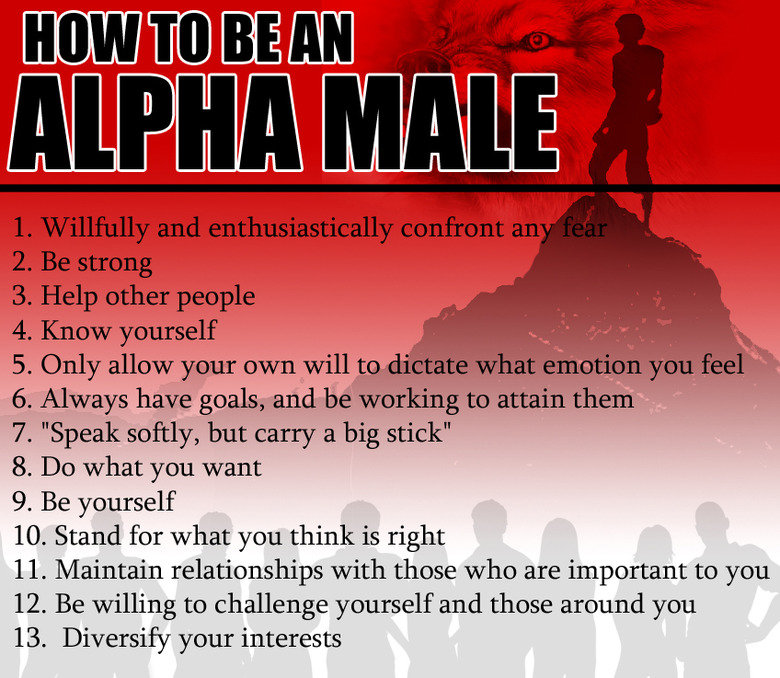 HOW TO BE AN
ALPHA MALE

1. Willfully and enthusiastically confront any fear
2. Be strong
3. Help other people
4. Know yourself
5. Only allow your own will to dictate what emotion you feel
6. Always have goals, and be working to attain them
7. "Speak softly, but carry a big stick"
8. Do what you want
9. Be yourself
10. Stand for what you think is right
11. Maintain relationships with those who are important to you
12. Be willing to challenge yourself and those around you
13. Diversify your interests